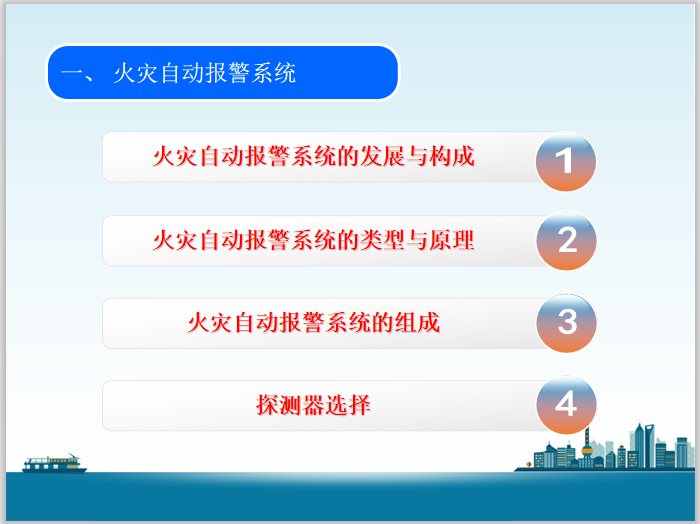 一、 火灾自动报警系统

火灾自动报警系统的发展与构成

1

火灾自动报警系统的类型与原理

2

火灾自动报警系统的组成

3

探测器选择

4